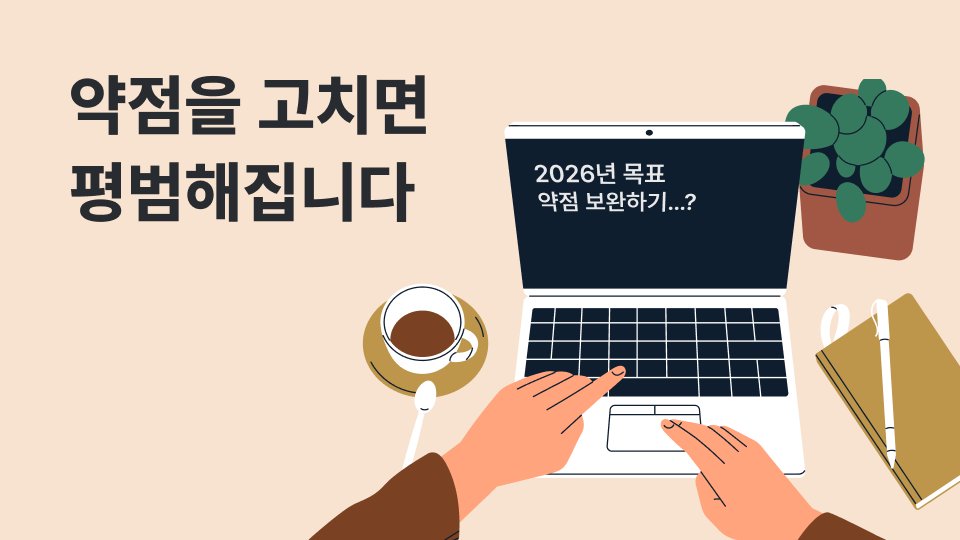 약점을 고치면
평범해집니다

2026년 목표
약점 보완하기...?